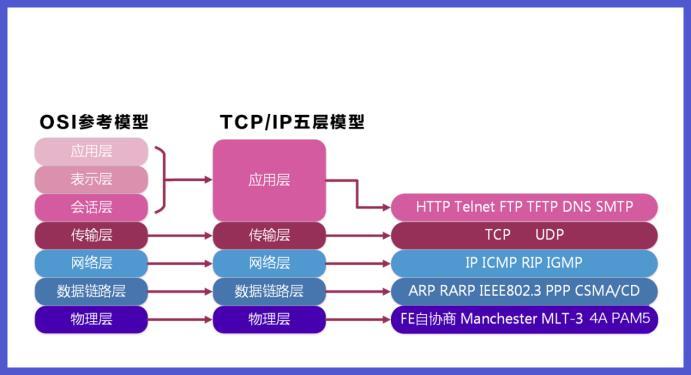 OSI参考模型

应用层

表示层

会话层

传输层

网络层

数据链路层

物理层

TCP/IP五层模型

应用层

传输层

网络层

数据链路层

物理层

HTTP Telnet FTP TFTP DNS SMTP

TCP UDP

IP ICMP RIP IGMP

ARP RARP IEEE802.3 PPP CSMA/CD

FE自协商 Manchester MLT-3 4A PAM5